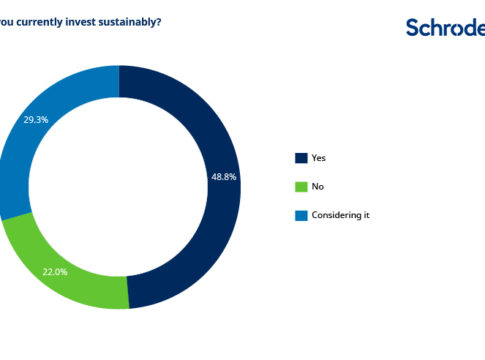 ou currently invest sustainably?

Schrode

29.3%

48.8%

22.0%

Yes

No

Considering it